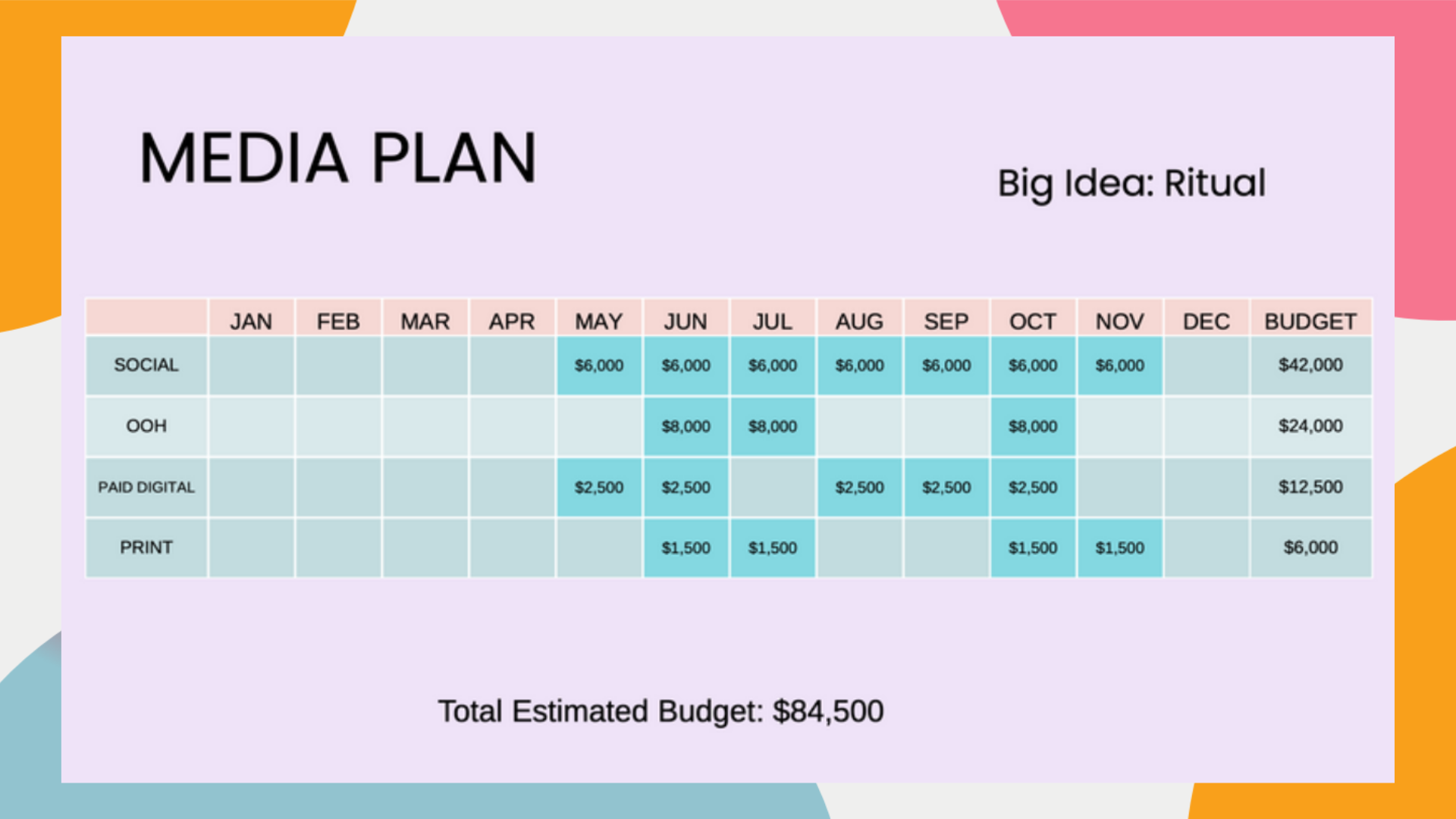 MEDIA PLAN

Big Idea: Ritual

| | JAN | FEB | MAR | APR | MAY | JUN | JUL | AUG | SEP | OCT | NOV | DEC | BUDGET |
|---|---|---|---|---|---|---|---|---|---|---|---|---|---|
| SOCIAL | | | | | \$6,000 | \$6,000 | \$6,000 | \$6,000 | \$6,000 | \$6,000 | \$6,000 | | \$42,000 |
| OOH | | | | | | \$8,000 | \$8,000 | | | \$8,000 | | | \$24,000 |
| PAID DIGITAL | | | | | \$2,500 | \$2,500 | | \$2,500 | \$2,500 | \$2,500 | | | \$12,500 |
| PRINT | | | | | | \$1,500 | \$1,500 | | | \$1,500 | \$1,500 | | \$6,000 |

Total Estimated Budget: \$84,500